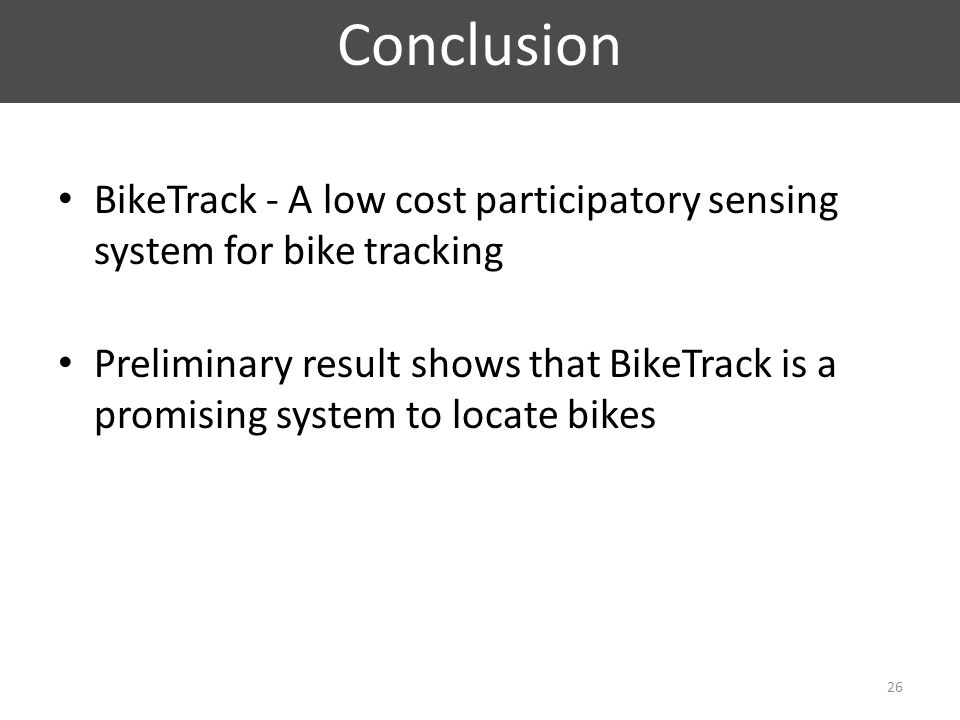 Conclusion

• BikeTrack - A low cost participatory sensing system for bike tracking

• Preliminary result shows that BikeTrack is a promising system to locate bikes

26